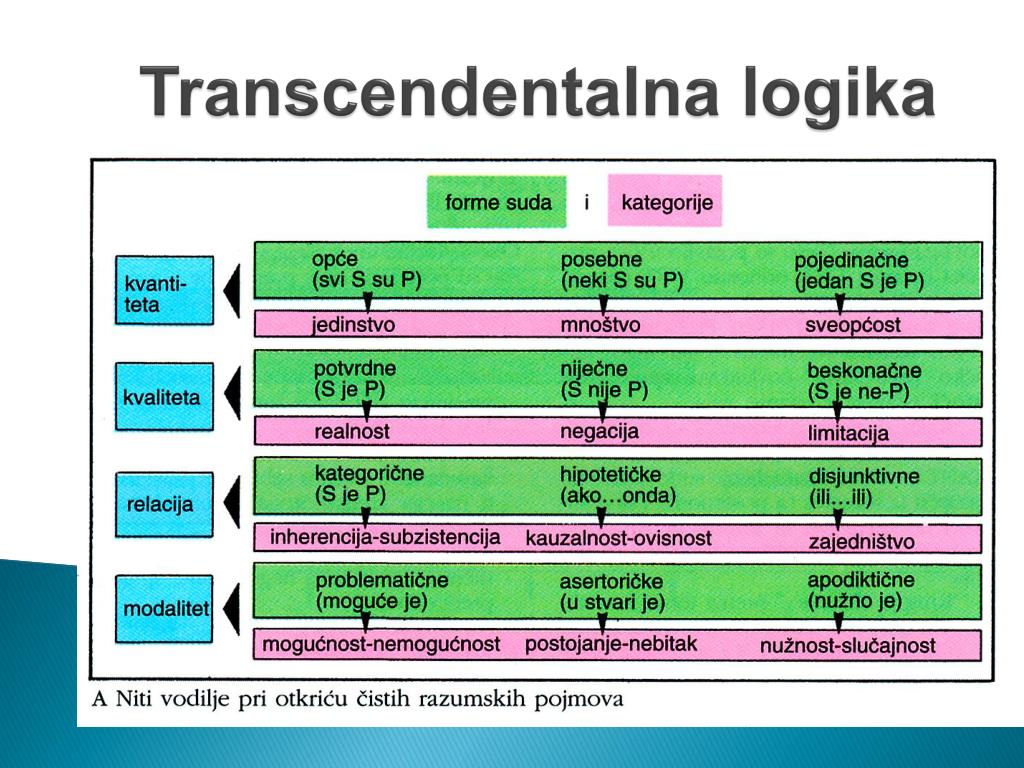 Transcendentalna logika

forme suda i kategorije

kvantiteta

opće (svi S su P)
posebne (neki S su P)
pojedinačne (jedan S je P)

jedinstvo
mnoštvo
sveopćost

kvaliteta

potvrdne (S je P)
niječne (S nije P)
beskonačne (S je ne-P)

realnost
negacija
limitacija

relacija

kategorične (S je P)
hipotetičke (ako…onda)
disjunktivne (ili…ili)

inherencija-subzistencija
kauzalnost-ovisnost
zajedništvo

modalitet

problematične (moguće je)
asertoričke (u stvari je)
apodiktične (nužno je)

mogućnost-nemogućnost
postojanje-nebitak
nužnost-slučajnost

A Niti vodilje pri otkriću čistih razumskih pojmova